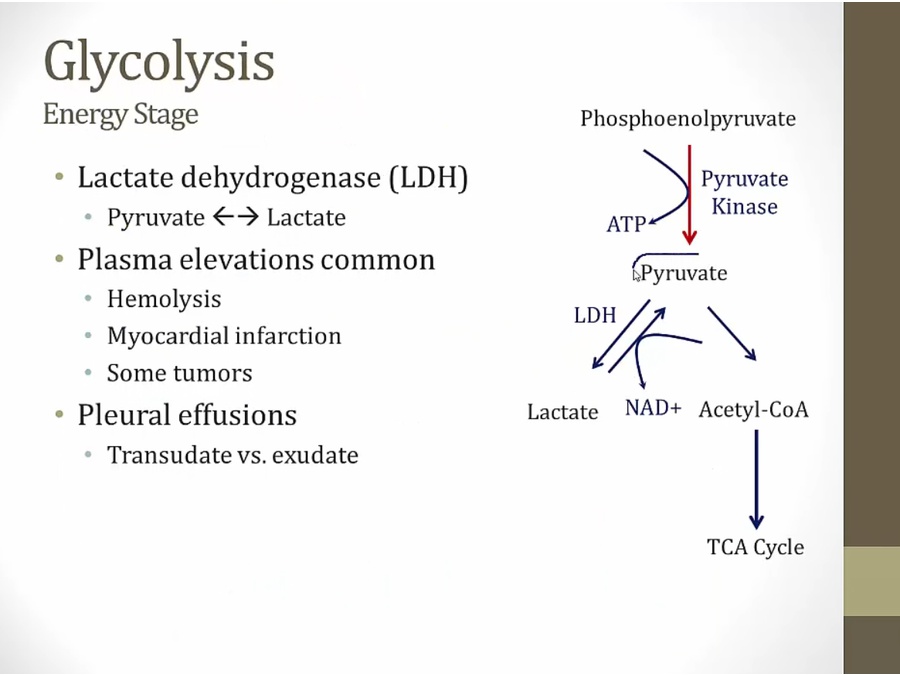 Glycolysis
Energy Stage

• Lactate dehydrogenase (LDH)
 • Pyruvate ←→ Lactate
• Plasma elevations common
 • Hemolysis
 • Myocardial infarction
 • Some tumors
• Pleural effusions
 • Transudate vs. exudate

Phosphoenolpyruvate

Pyruvate Kinase

ATP

Pyruvate

LDH

Lactate

NAD+

Acetyl-CoA

TCA Cycle